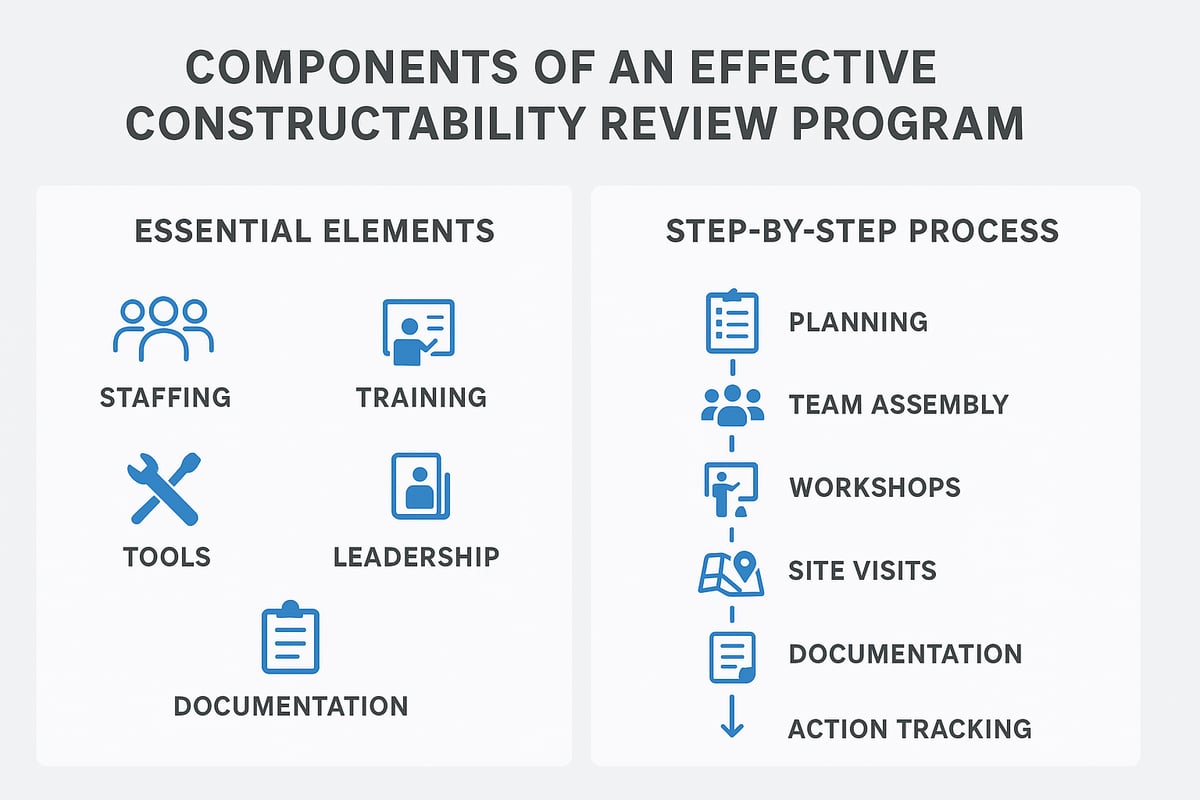 COMPONENTS OF AN EFFECTIVE CONSTRUCTABILITY REVIEW PROGRAM

ESSENTIAL ELEMENTS

STAFFING

TRAINING

TOOLS

LEADERSHIP

DOCUMENTATION

STEP-BY-STEP PROCESS

PLANNING

TEAM ASSEMBLY

WORKSHOPS

SITE VISITS

DOCUMENTATION

ACTION TRACKING